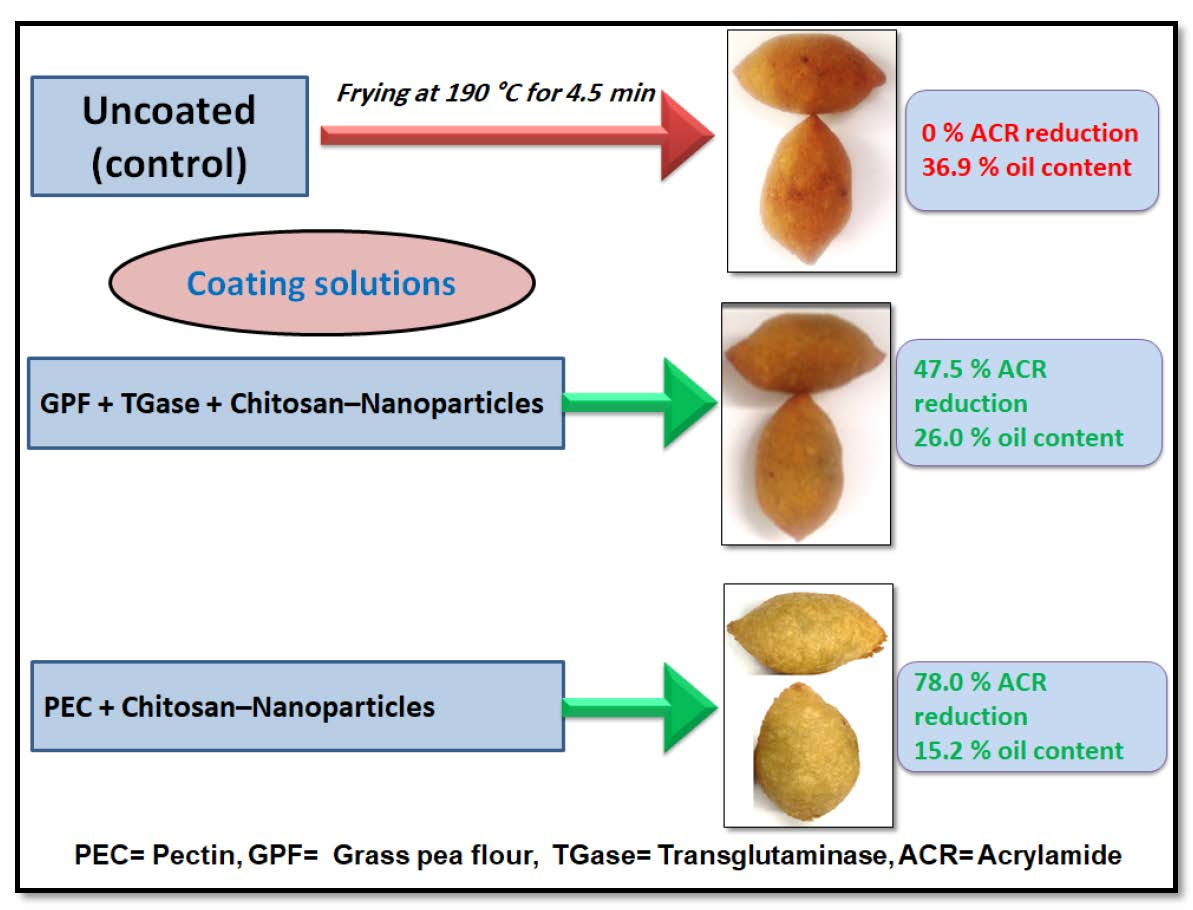 Uncoated (control)

Frying at 190 °C for 4.5 min

0 % ACR reduction
36.9 % oil content

Coating solutions

GPF + TGase + Chitosan–Nanoparticles

47.5 % ACR reduction
26.0 % oil content

PEC + Chitosan–Nanoparticles

78.0 % ACR reduction
15.2 % oil content

PEC= Pectin, GPF= Grass pea flour, TGase= Transglutaminase, ACR= Acrylamide